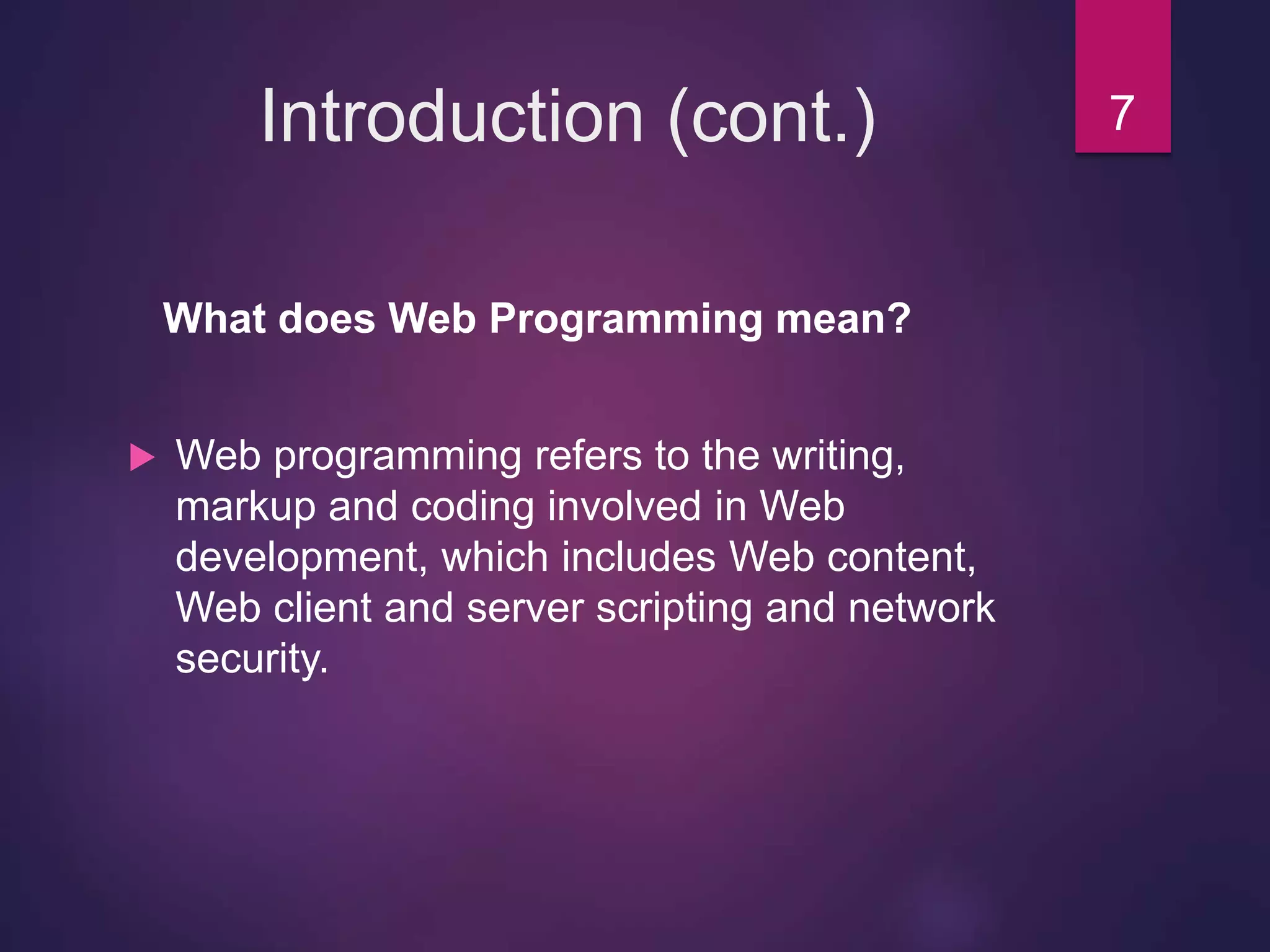 Introduction (cont.)

7

What does Web Programming mean?

Web programming refers to the writing, markup and coding involved in Web development, which includes Web content, Web client and server scripting and network security.